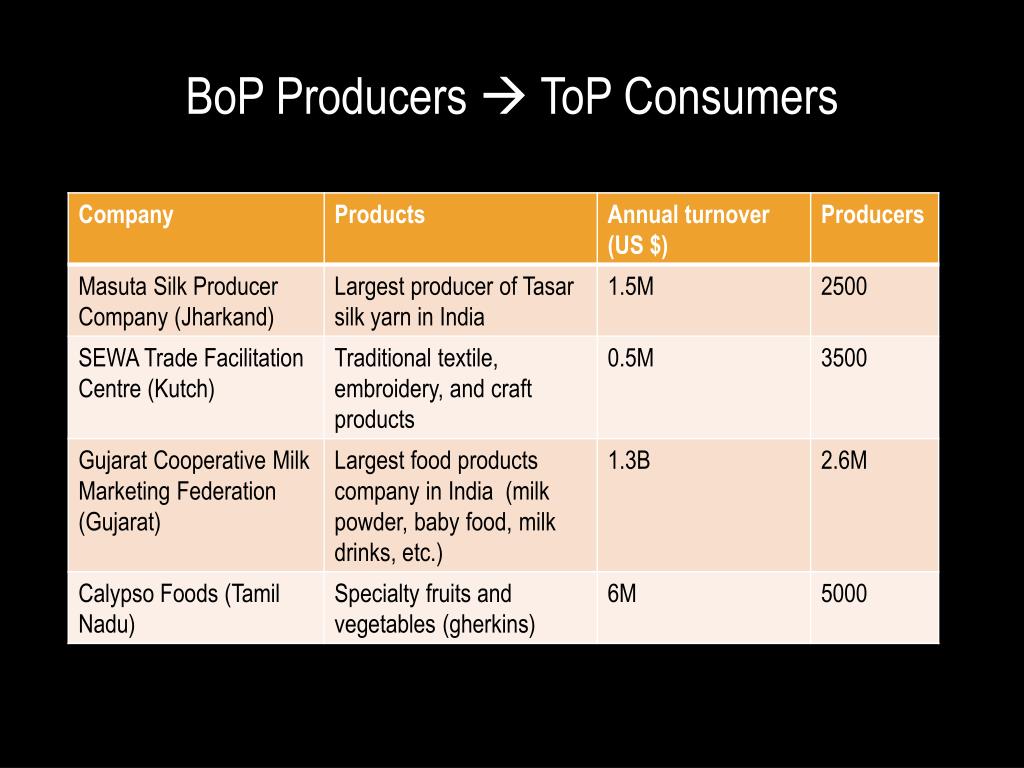 BoP Producers → ToP Consumers

| Company | Products | Annual turnover (US $) | Producers |
|---|---|---|---|
| Masuta Silk Producer Company (Jharkand) | Largest producer of Tasar silk yarn in India | 1.5M | 2500 |
| SEWA Trade Facilitation Centre (Kutch) | Traditional textile, embroidery, and craft products | 0.5M | 3500 |
| Gujarat Cooperative Milk Marketing Federation (Gujarat) | Largest food products company in India (milk powder, baby food, milk drinks, etc.) | 1.3B | 2.6M |
| Calypso Foods (Tamil Nadu) | Specialty fruits and vegetables (gherkins) | 6M | 5000 |